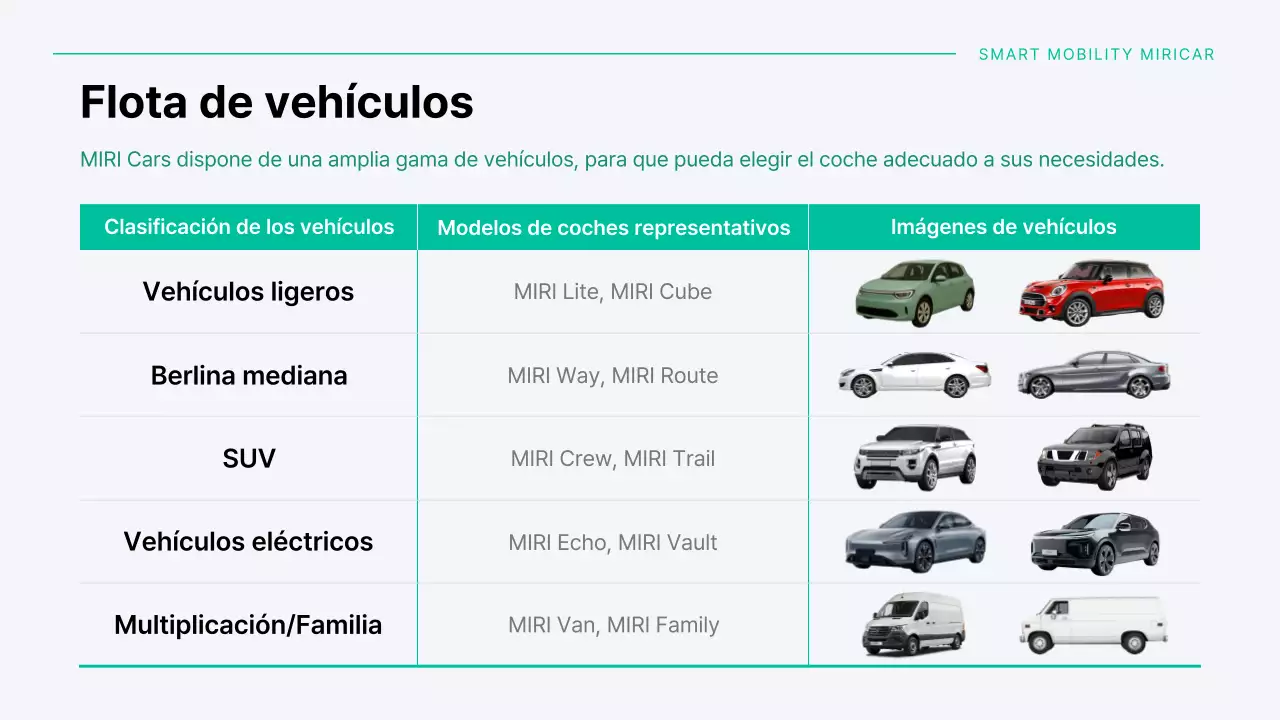 SMART MOBILITY MIRICAR

Flota de vehículos

MIRI Cars dispone de una amplia gama de vehículos, para que pueda elegir el coche adecuado a sus necesidades.

| Clasificación de los vehículos | Modelos de coches representativos | Imágenes de vehículos |
|---|---|---|
| Vehículos ligeros | MIRI Lite, MIRI Cube | |
| Berlina mediana | MIRI Way, MIRI Route | |
| SUV | MIRI Crew, MIRI Trail | |
| Vehículos eléctricos | MIRI Echo, MIRI Vault | |
| Multiplicación/Familia | MIRI Van, MIRI Family | |